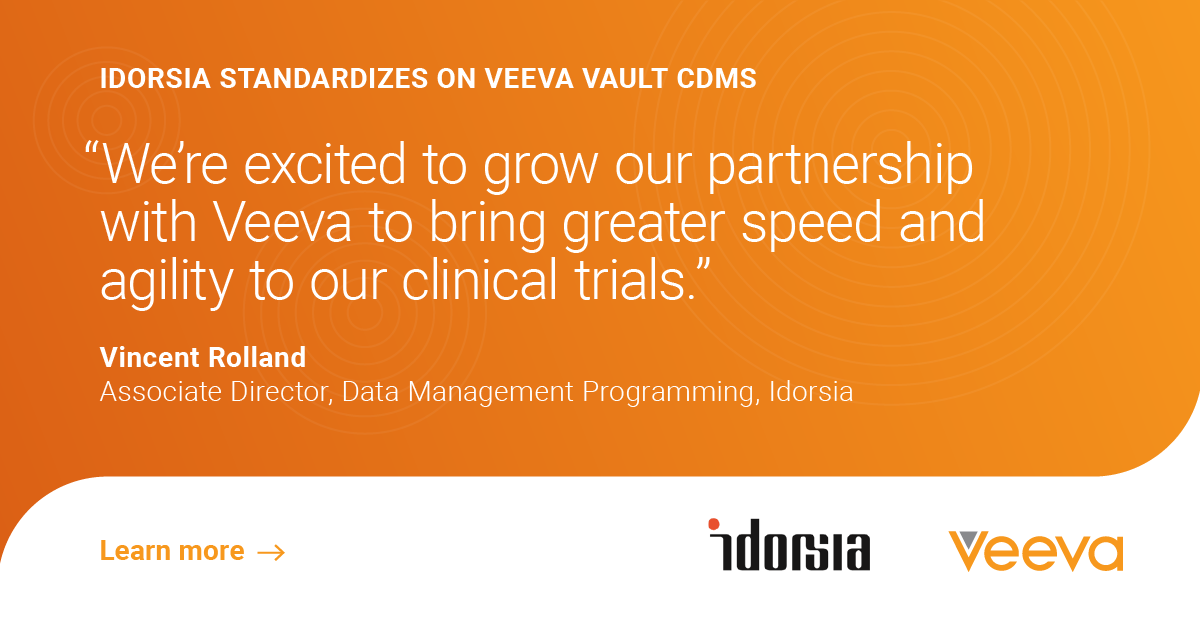 IDORSIA STANDARDIZES ON VEEVA VAULT CDMS

“We’re excited to grow our partnership with Veeva to bring greater speed and agility to our clinical trials.”

Vincent Rolland
Associate Director, Data Management Programming, Idorsia

Learn more →

idorsia

Veeva